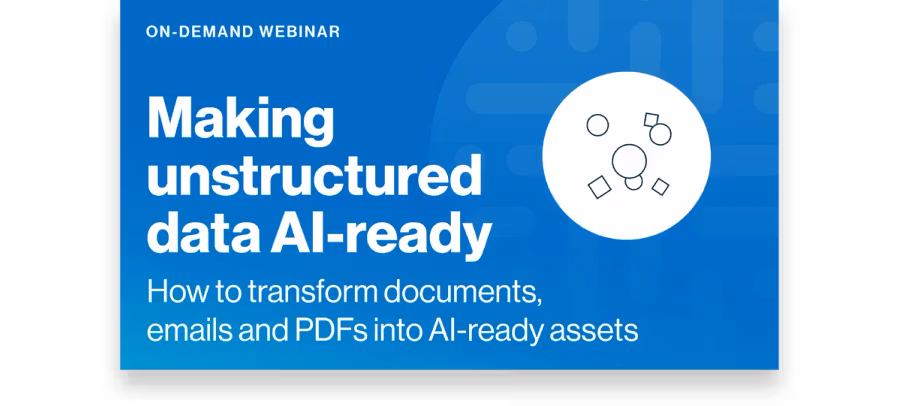 ON-DEMAND WEBINAR

Making unstructured data AI-ready

How to transform documents, emails and PDFs into AI-ready assets